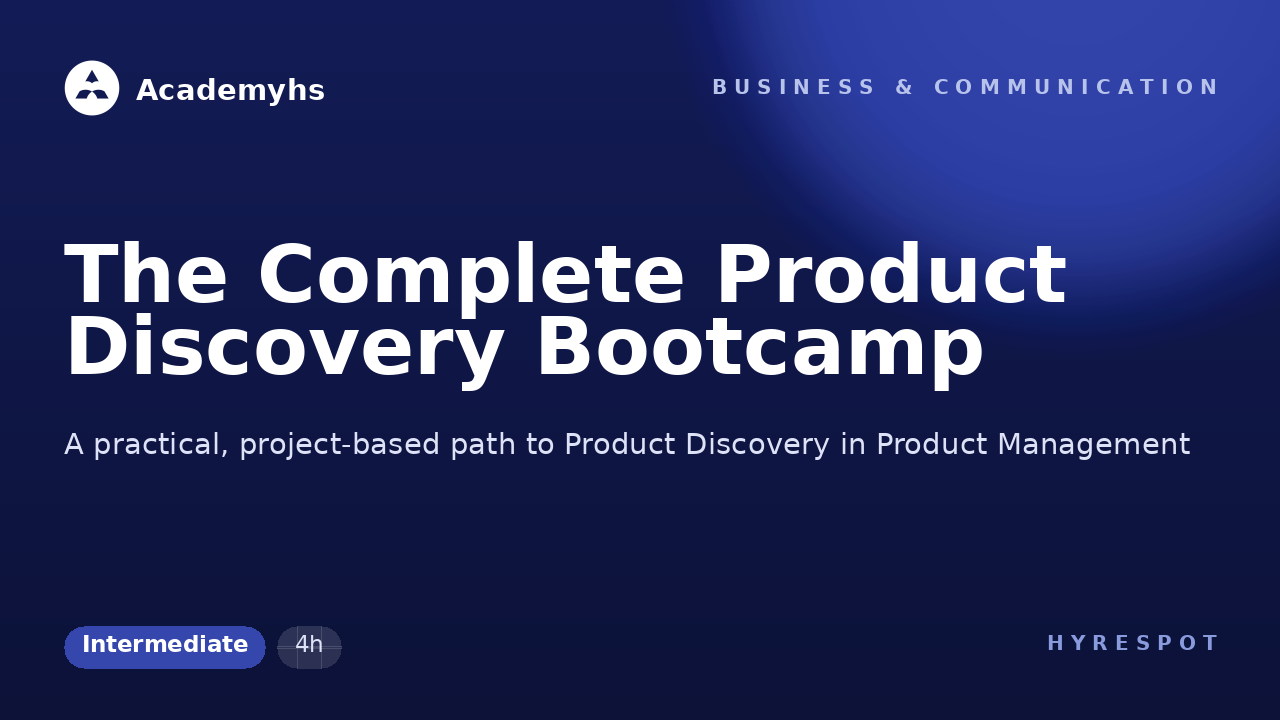 Academyhs

BUSINESS & COMMUNICATION

The Complete Product Discovery Bootcamp

A practical, project-based path to Product Discovery in Product Management

Intermediate

4h

HYRESPOT